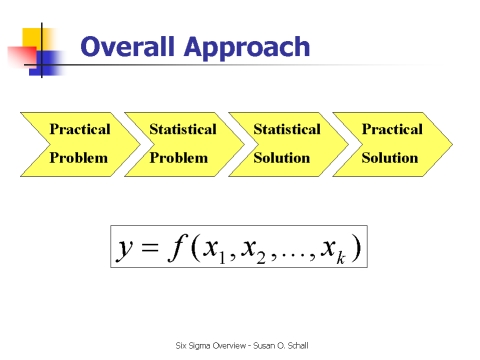 Overall Approach

Practical Problem

Statistical Problem

Statistical Solution

Practical Solution

$y = f(x_1, x_2, \ldots, x_k)$

Six Sigma Overview - Susan O. Schall